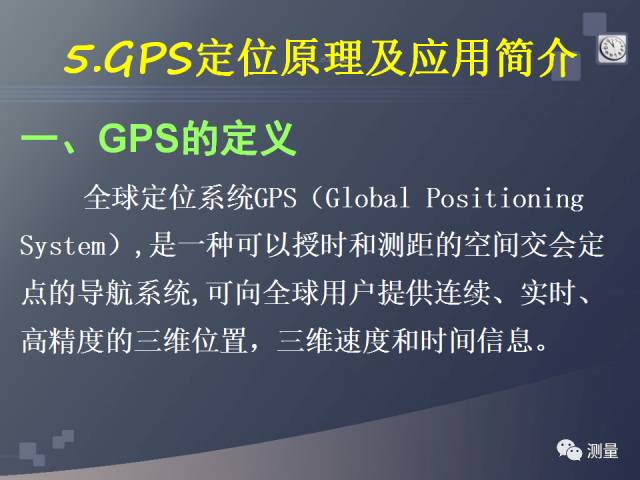 5.GPS定位原理及应用简介

一、GPS的定义

全球定位系统GPS（Global Positioning System）,是一种可以授时和测距的空间交会定点的导航系统,可向全球用户提供连续、实时、高精度的三维位置，三维速度和时间信息。

测量